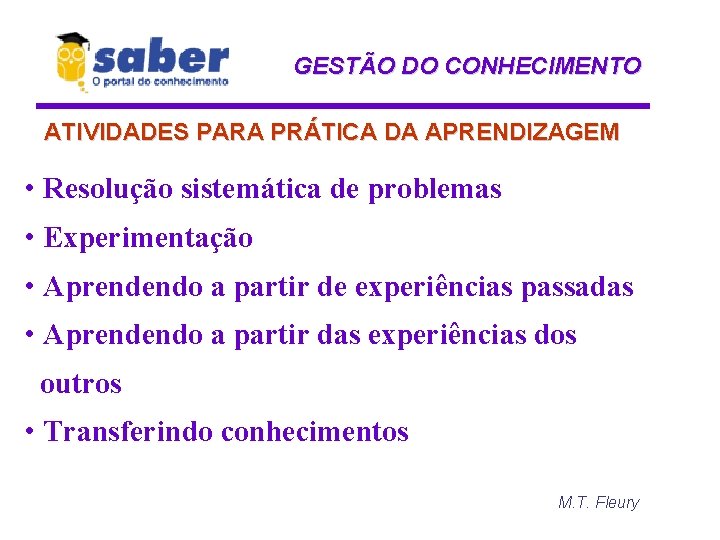 saber
O portal do conhecimento

GESTÃO DO CONHECIMENTO

ATIVIDADES PARA PRÁTICA DA APRENDIZAGEM

• Resolução sistemática de problemas
• Experimentação
• Aprendendo a partir de experiências passadas
• Aprendendo a partir das experiências dos outros
• Transferindo conhecimentos

M.T. Fleury